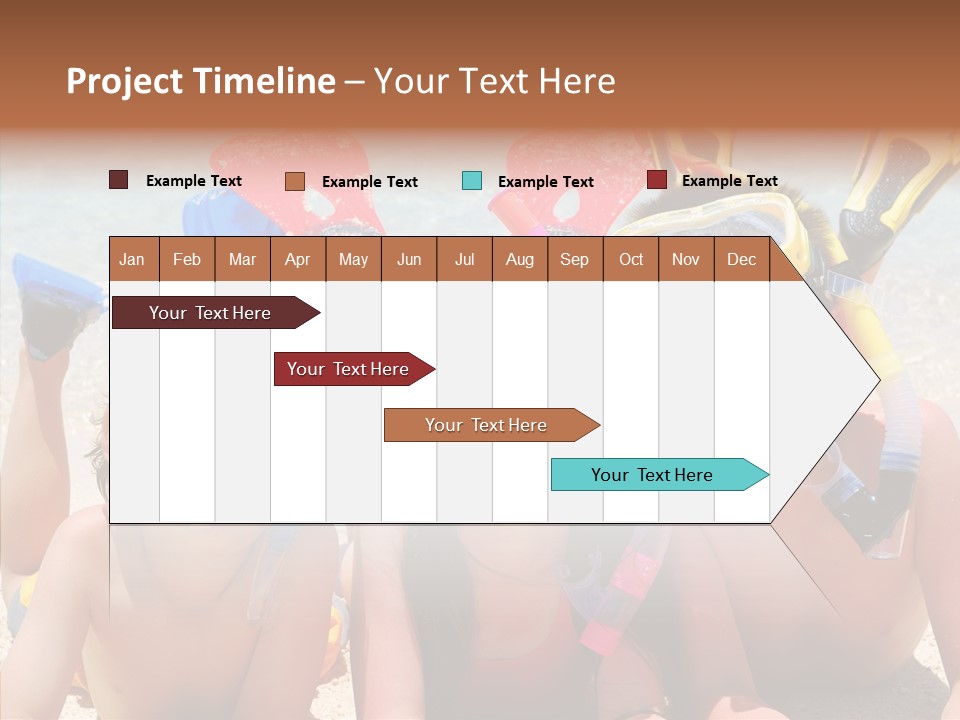 Project Timeline – Your Text Here

Example Text Example Text Example Text Example Text

| Jan | Feb | Mar | Apr | May | Jun | Jul | Aug | Sep | Oct | Nov | Dec |
|---|---|---|---|---|---|---|---|---|---|---|---|

Your Text Here

Your Text Here

Your Text Here

Your Text Here